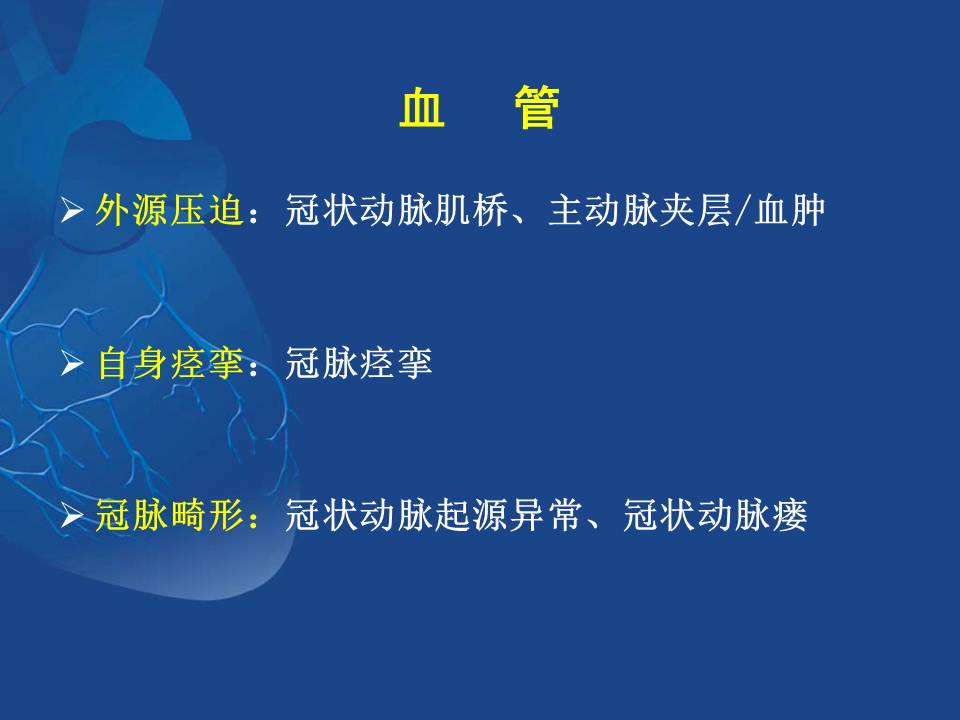 血　管

➢ 外源压迫：冠状动脉肌桥、主动脉夹层/血肿

➢ 自身痉挛：冠脉痉挛

➢ 冠脉畸形：冠状动脉起源异常、冠状动脉瘘